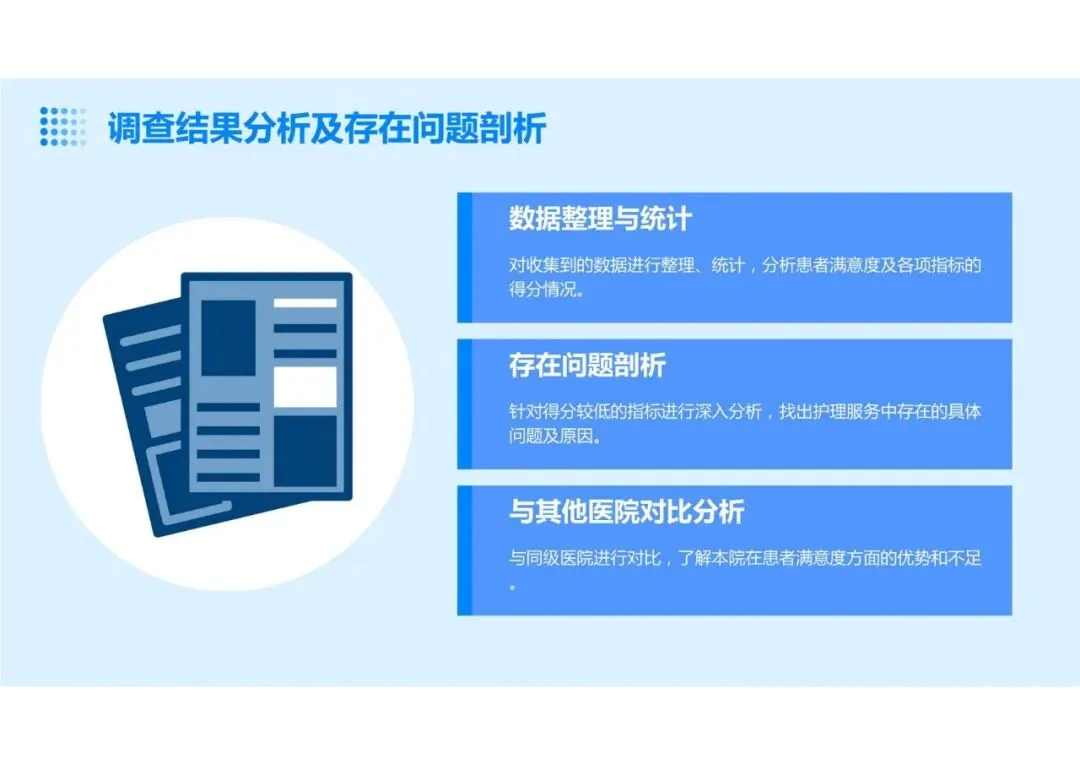 调查结果分析及存在问题剖析

数据整理与统计

对收集到的数据进行整理、统计，分析患者满意度及各项指标的得分情况。

存在问题剖析

针对得分较低的指标进行深入分析，找出护理服务中存在的具体问题及原因。

与其他医院对比分析

与同级医院进行对比，了解本院在患者满意度方面的优势和不足。